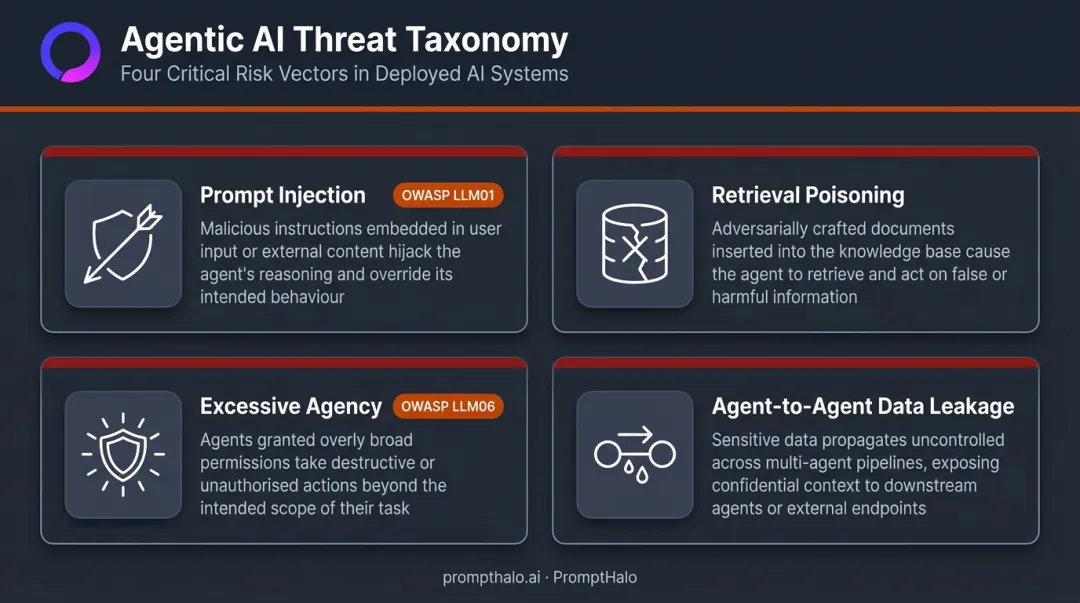 Agentic AI Threat Taxonomy
Four Critical Risk Vectors in Deployed AI Systems

Prompt Injection OWASP LLM01
Malicious instructions embedded in user input or external content hijack the agent's reasoning and override its intended behaviour

Retrieval Poisoning
Adversarially crafted documents inserted into the knowledge base cause the agent to retrieve and act on false or harmful information

Excessive Agency OWASP LLM06
Agents granted overly broad permissions take destructive or unauthorised actions beyond the intended scope of their task

Agent-to-Agent Data Leakage
Sensitive data propagates uncontrolled across multi-agent pipelines, exposing confidential context to downstream agents or external endpoints

prompthalo.ai · PromptHalo